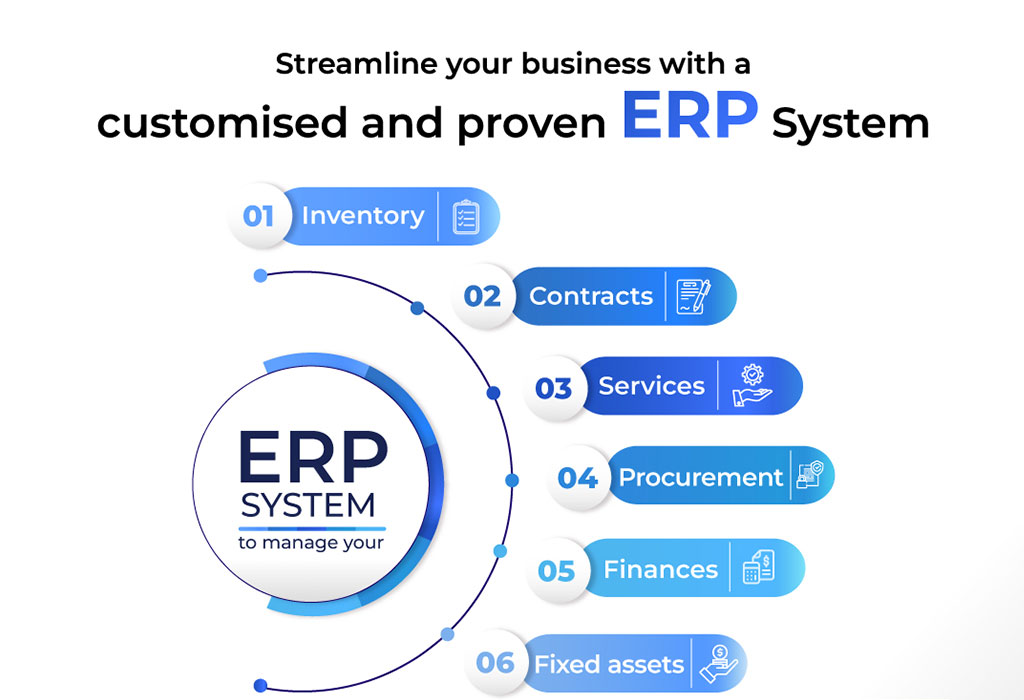 Streamline your business with a
customised and proven ERP System

01 Inventory

02 Contracts

03 Services

04 Procurement

05 Finances

06 Fixed assets

ERP
SYSTEM
to manage your